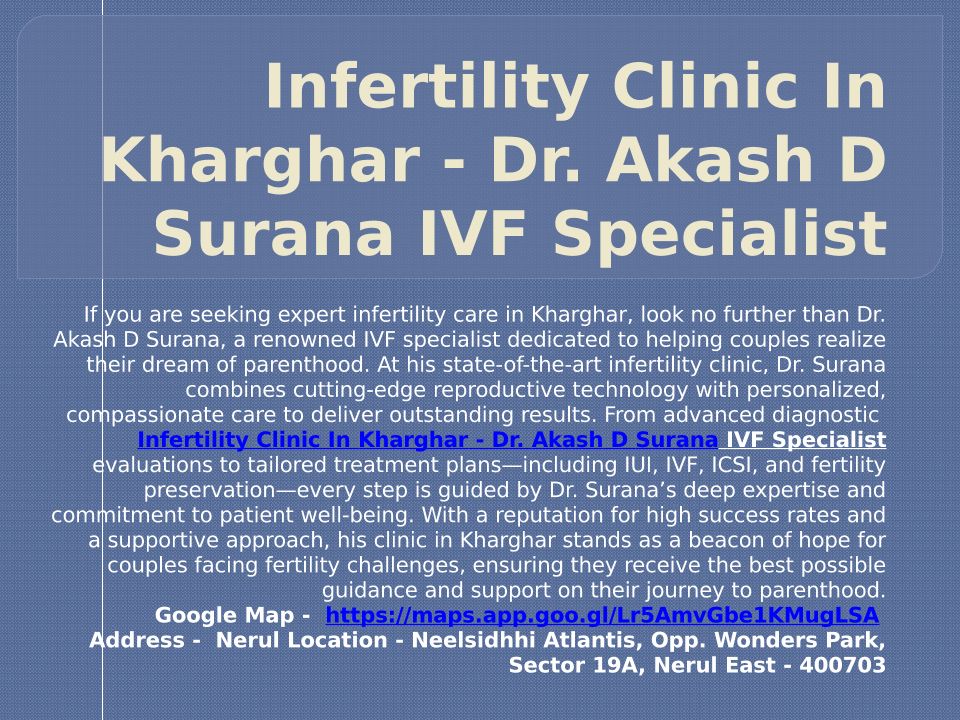 Infertility Clinic In Kharghar - Dr. Akash D Surana IVF Specialist

If you are seeking expert infertility care in Kharghar, look no further than Dr. Akash D Surana, a renowned IVF specialist dedicated to helping couples realize their dream of parenthood. At his state-of-the-art infertility clinic, Dr. Surana combines cutting-edge reproductive technology with personalized, compassionate care to deliver outstanding results. From advanced diagnostic Infertility Clinic In Kharghar - Dr. Akash D Surana IVF Specialist evaluations to tailored treatment plans—including IUI, IVF, ICSI, and fertility preservation—every step is guided by Dr. Surana's deep expertise and commitment to patient well-being. With a reputation for high success rates and a supportive approach, his clinic in Kharghar stands as a beacon of hope for couples facing fertility challenges, ensuring they receive the best possible guidance and support on their journey to parenthood.
Google Map - https://maps.app.goo.gl/Lr5AmvGbe1KMugLSA
Address - Nerul Location - Neelsidhhi Atlantis, Opp. Wonders Park, Sector 19A, Nerul East - 400703